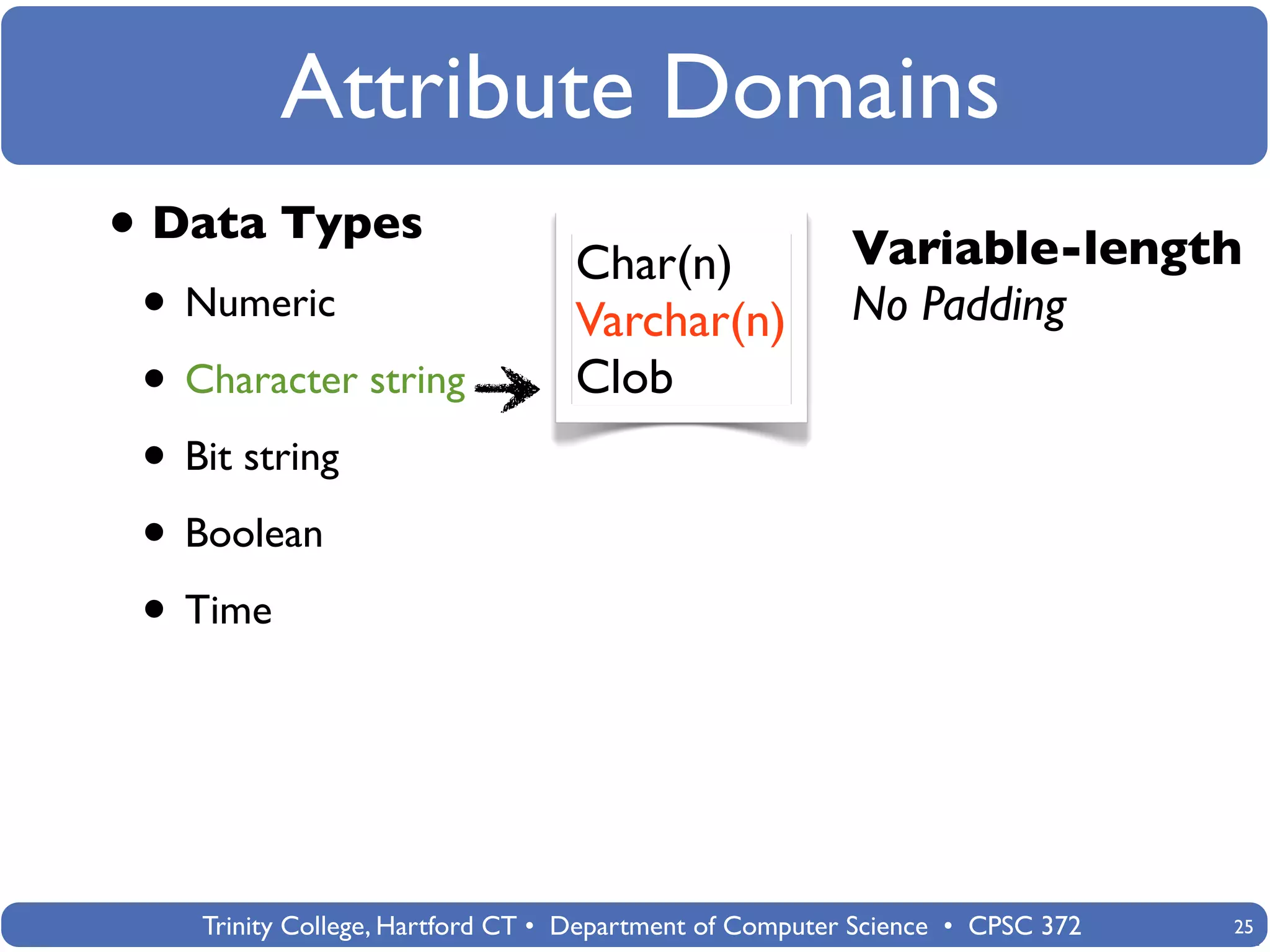 Attribute Domains

• Data Types

• Numeric

• Character string

• Bit string

• Boolean

• Time

Char(n)
Varchar(n)
Clob

Variable-length
No Padding

Trinity College, Hartford CT • Department of Computer Science • CPSC 372

25